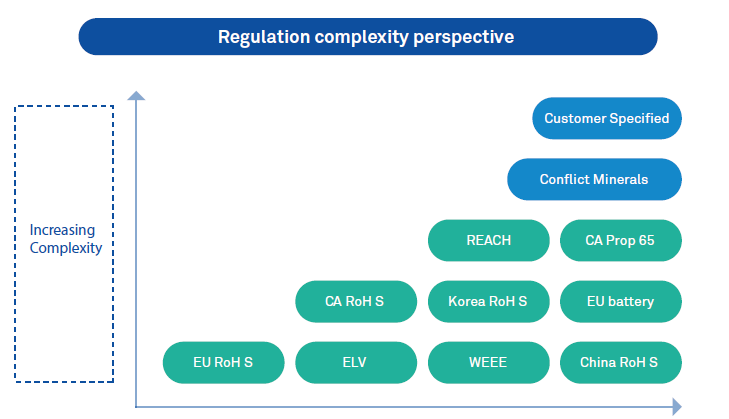 Regulation complexity perspective

Increasing Complexity

Customer Specified

Conflict Minerals

REACH

CA Prop 65

CA RoH S

Korea RoH S

EU battery

EU RoH S

ELV

WEEE

China RoH S